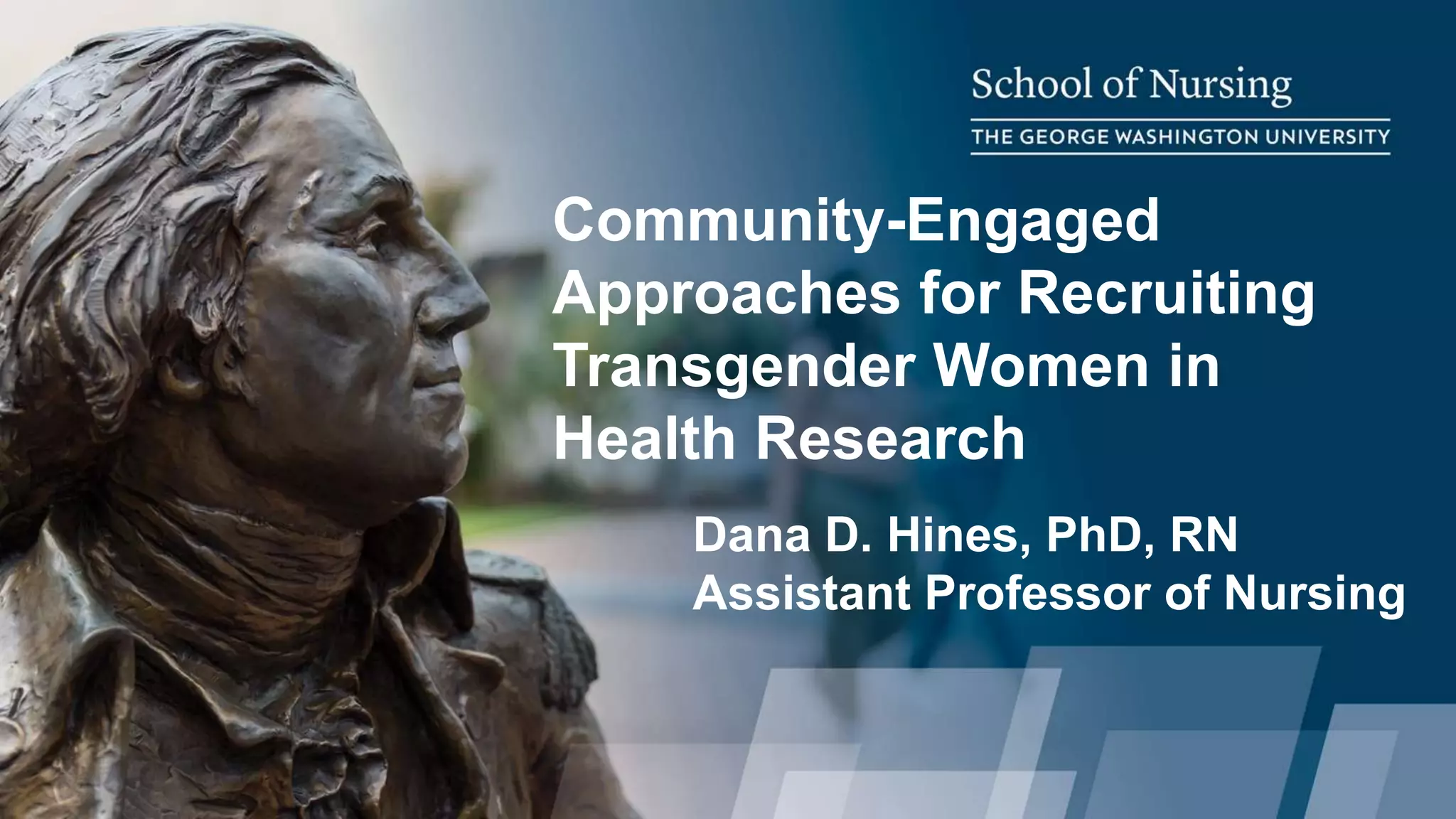 School of Nursing
THE GEORGE WASHINGTON UNIVERSITY

Community-Engaged Approaches for Recruiting Transgender Women in Health Research

Dana D. Hines, PhD, RN
Assistant Professor of Nursing